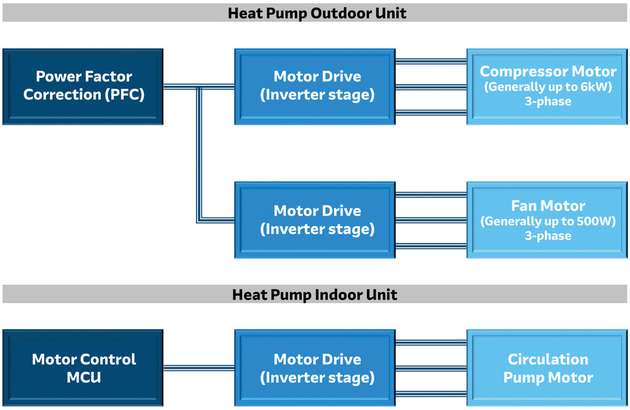 Heat Pump Outdoor Unit

Power Factor Correction (PFC)

Motor Drive (Inverter stage)

Compressor Motor (Generally up to 6kW) 3-phase

Motor Drive (Inverter stage)

Fan Motor (Generally up to 500W) 3-phase

Heat Pump Indoor Unit

Motor Control MCU

Motor Drive (Inverter stage)

Circulation Pump Motor